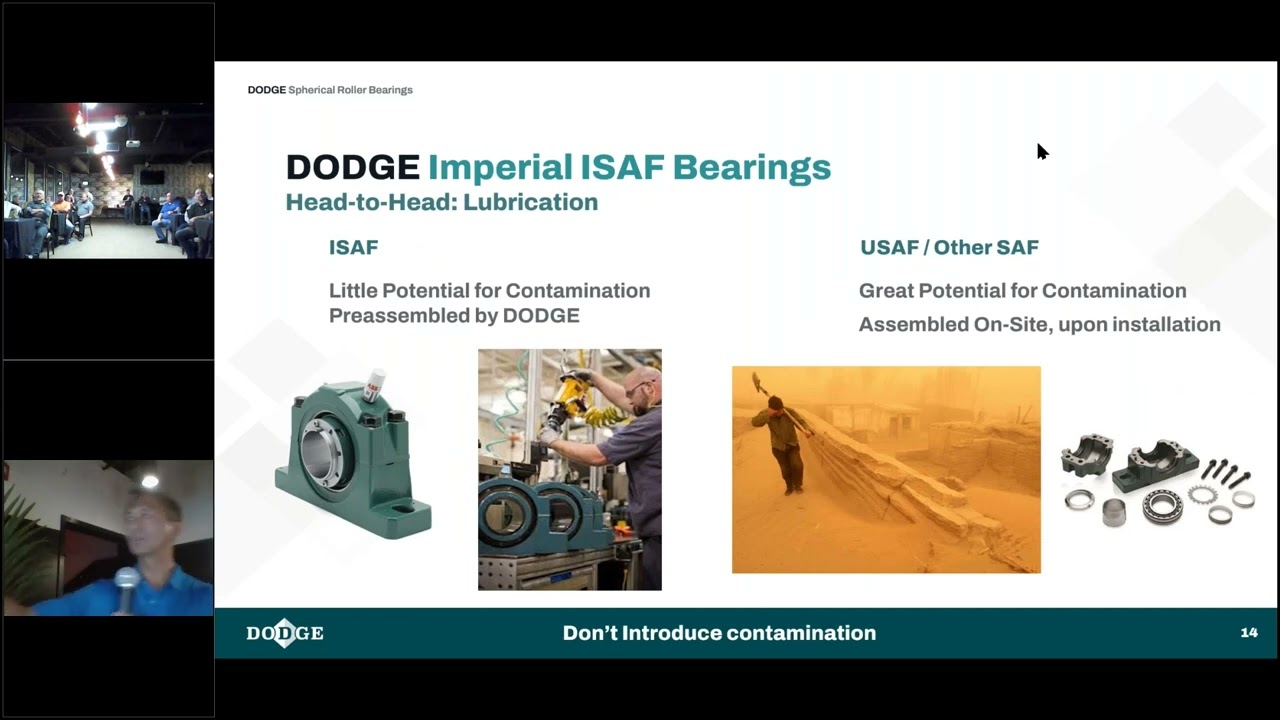 DODGE Spherical Roller Bearings

DODGE Imperial ISAF Bearings
Head-to-Head: Lubrication

ISAF

Little Potential for Contamination
Preassembled by DODGE

USAF / Other SAF

Great Potential for Contamination
Assembled On-Site, upon installation

DODGE

Don't Introduce contamination

14